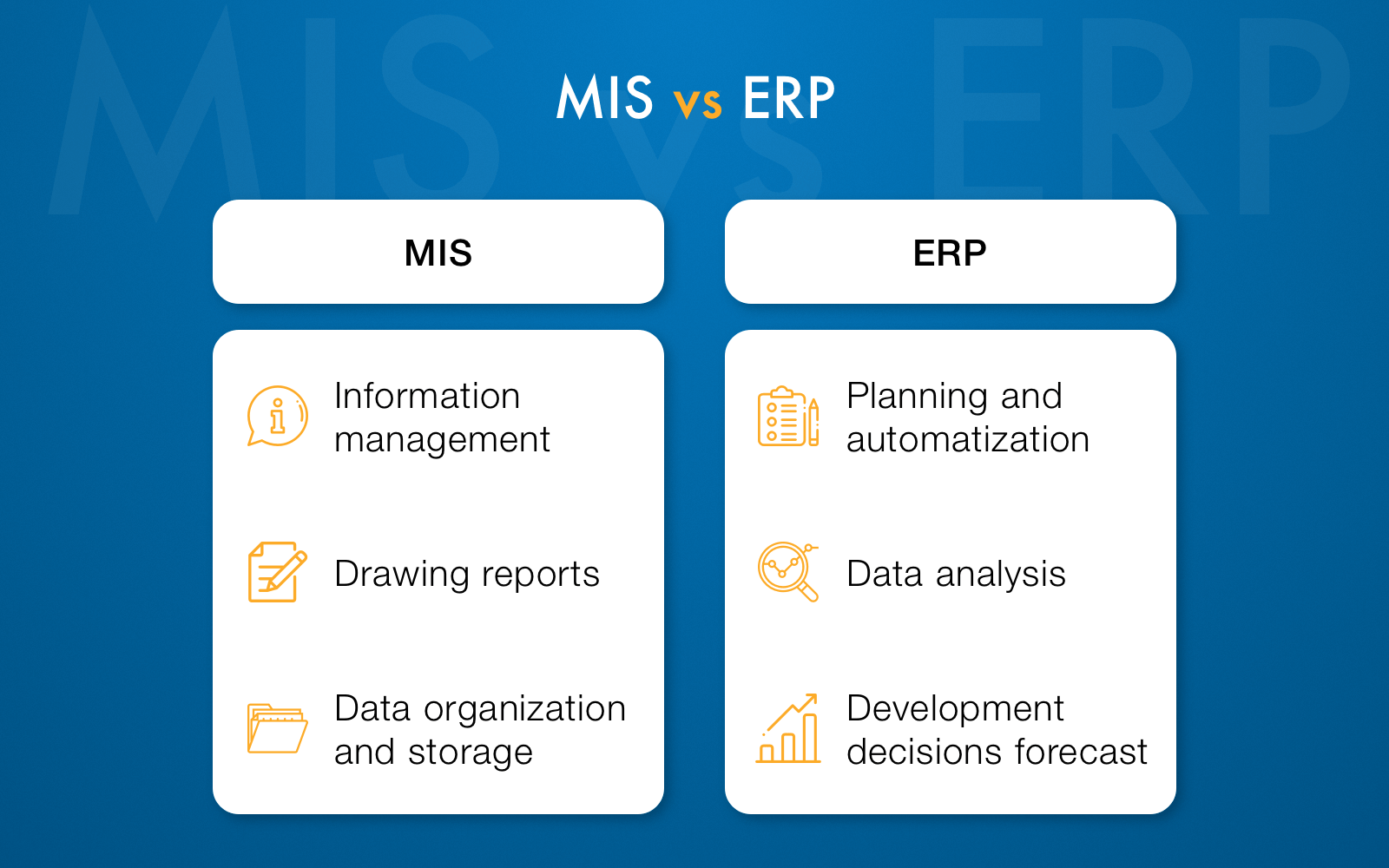 MIS vs ERP

MIS

Information management

Drawing reports

Data organization and storage

ERP

Planning and automatization

Data analysis

Development decisions forecast